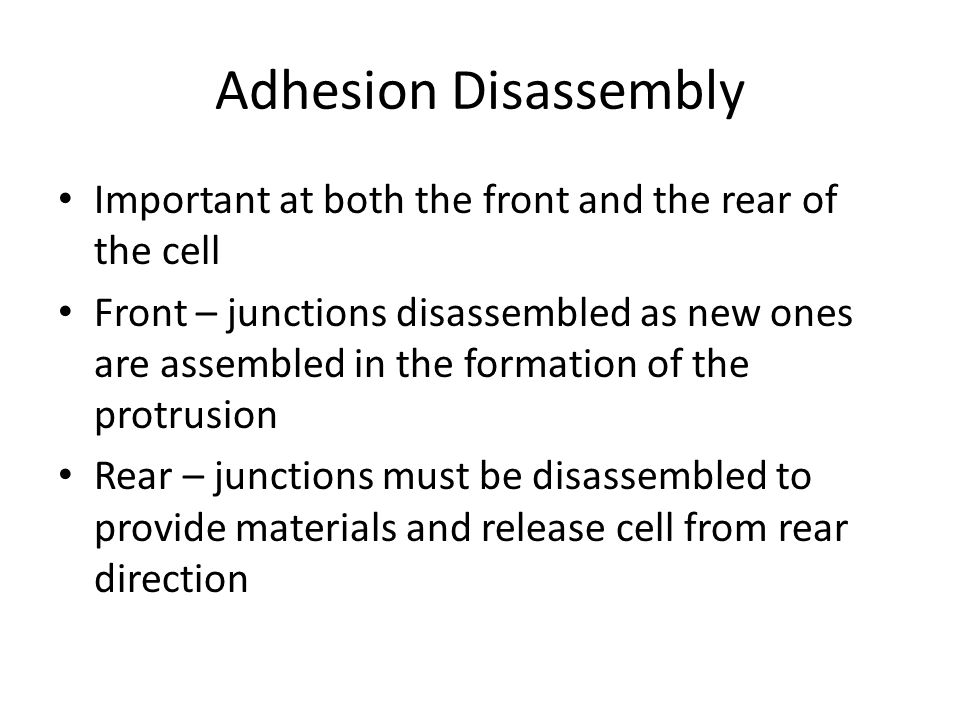 Adhesion Disassembly

• Important at both the front and the rear of the cell
• Front – junctions disassembled as new ones are assembled in the formation of the protrusion
• Rear – junctions must be disassembled to provide materials and release cell from rear direction